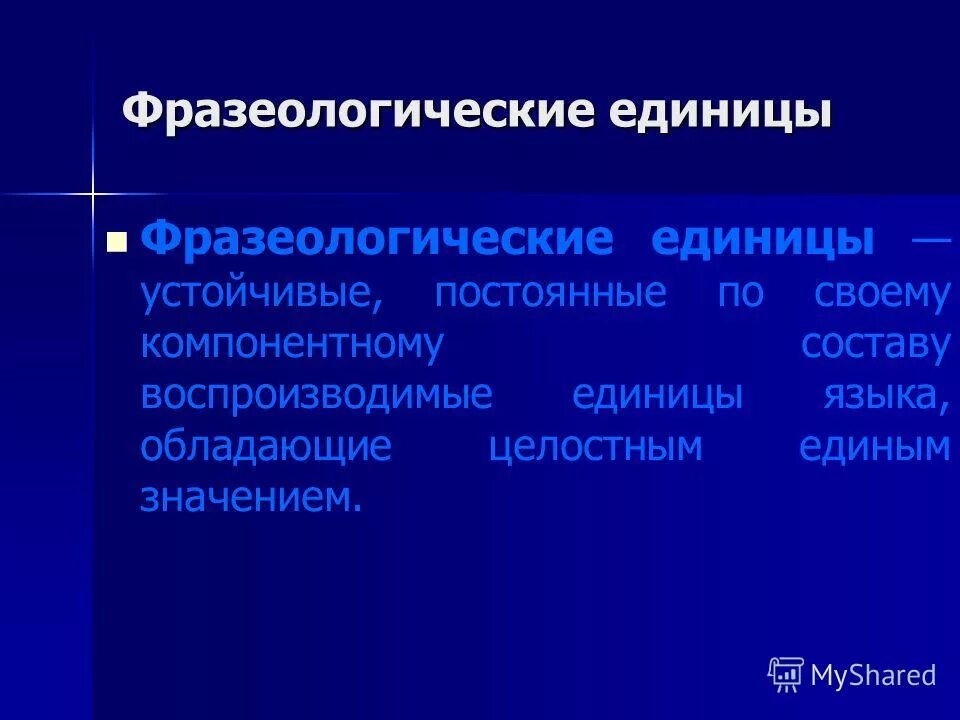 Фразеологические единицы

Фразеологические единицы — устойчивые, постоянные по своему компонентному составу воспроизводимые единицы языка, обладающие целостным единым значением.

MyShared